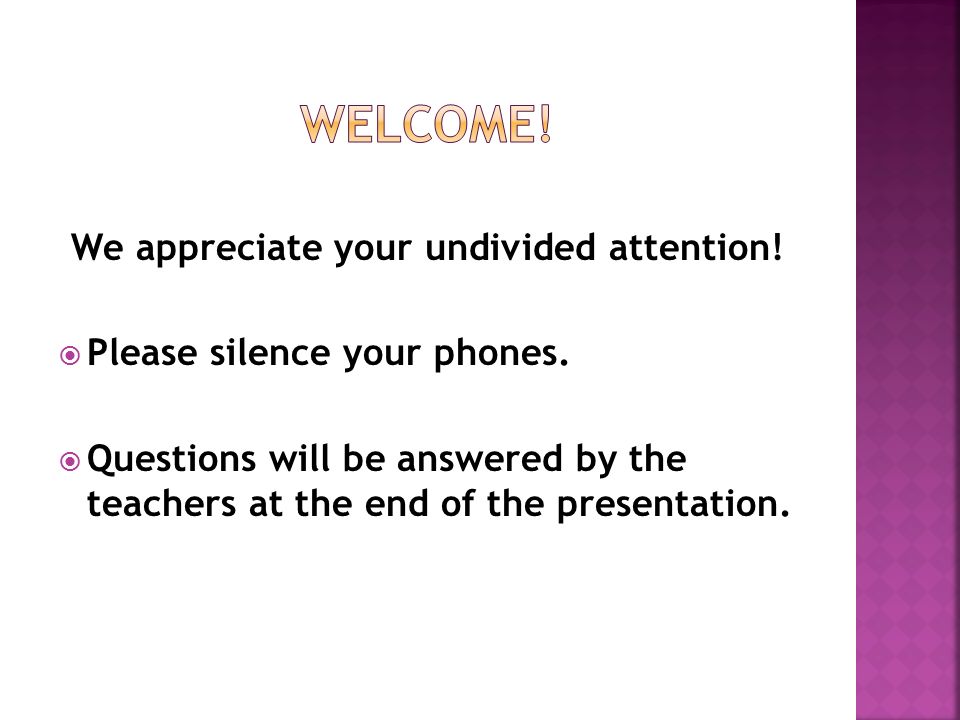 WELCOME!

We appreciate your undivided attention!

Please silence your phones.

Questions will be answered by the teachers at the end of the presentation.